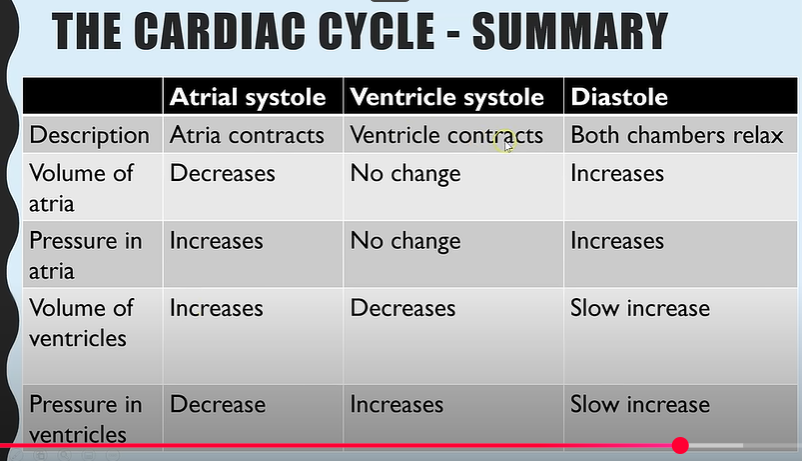 THE CARDIAC CYCLE - SUMMARY

| | Atrial systole | Ventricle systole | Diastole |
|---|---|---|---|
| Description | Atria contracts | Ventricle contracts | Both chambers relax |
| Volume of atria | Decreases | No change | Increases |
| Pressure in atria | Increases | No change | Increases |
| Volume of ventricles | Increases | Decreases | Slow increase |
| Pressure in ventricles | Decrease | Increases | Slow increase |